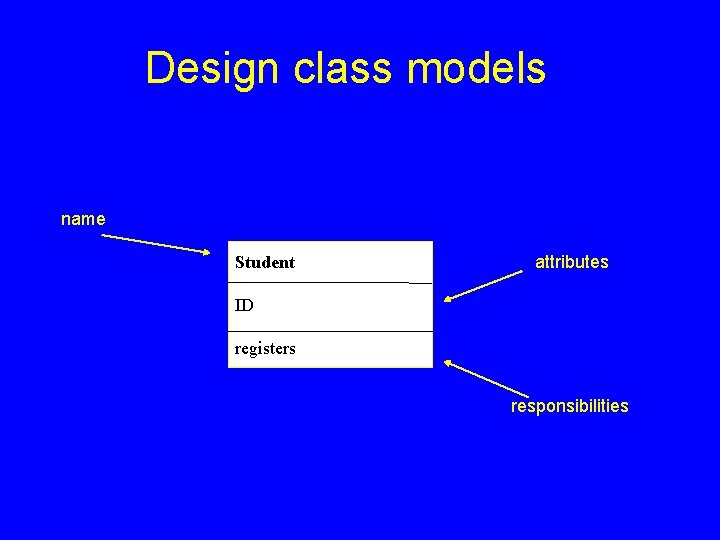 Design class models

name

Student

ID

registers

attributes

responsibilities